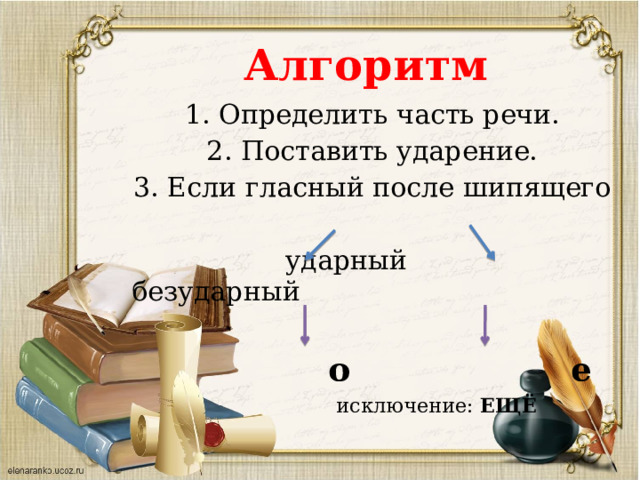 Алгоритм

1. Определить часть речи.
2. Поставить ударение.
3. Если гласный после шипящего

ударный
безударный

о
е

исключение: ЕЩЁ

elenaranko.ucoz.ru